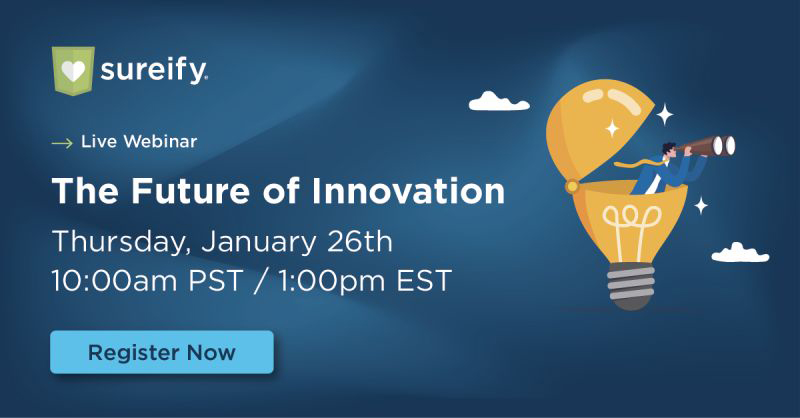 sureify.

→ Live Webinar

The Future of Innovation

Thursday, January 26th
10:00am PST / 1:00pm EST

Register Now